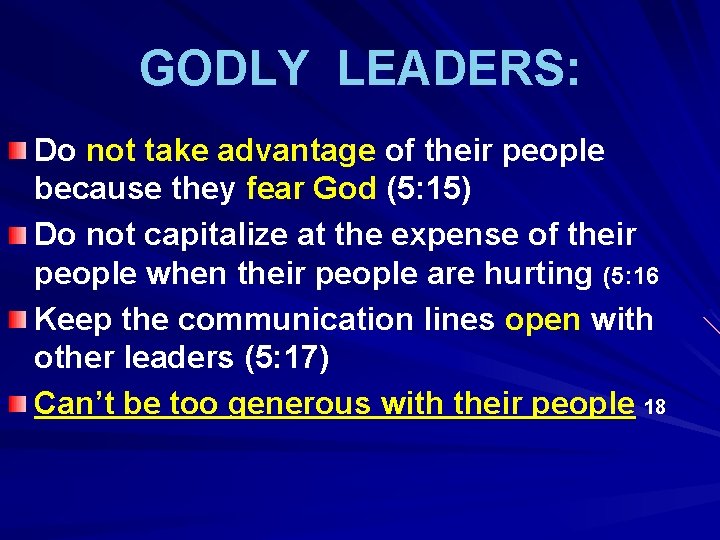 GODLY LEADERS:

Do not take advantage of their people because they fear God (5:15)

Do not capitalize at the expense of their people when their people are hurting (5:16

Keep the communication lines open with other leaders (5:17)

Can't be too generous with their people 18